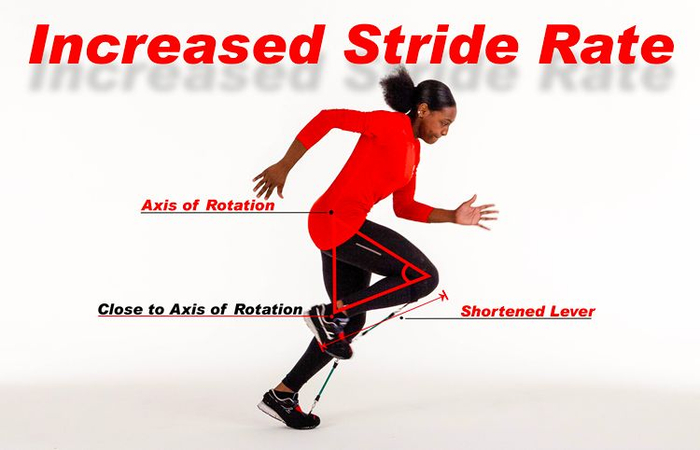 Increased Stride Rate

Axis of Rotation

Close to Axis of Rotation

Shortened Lever